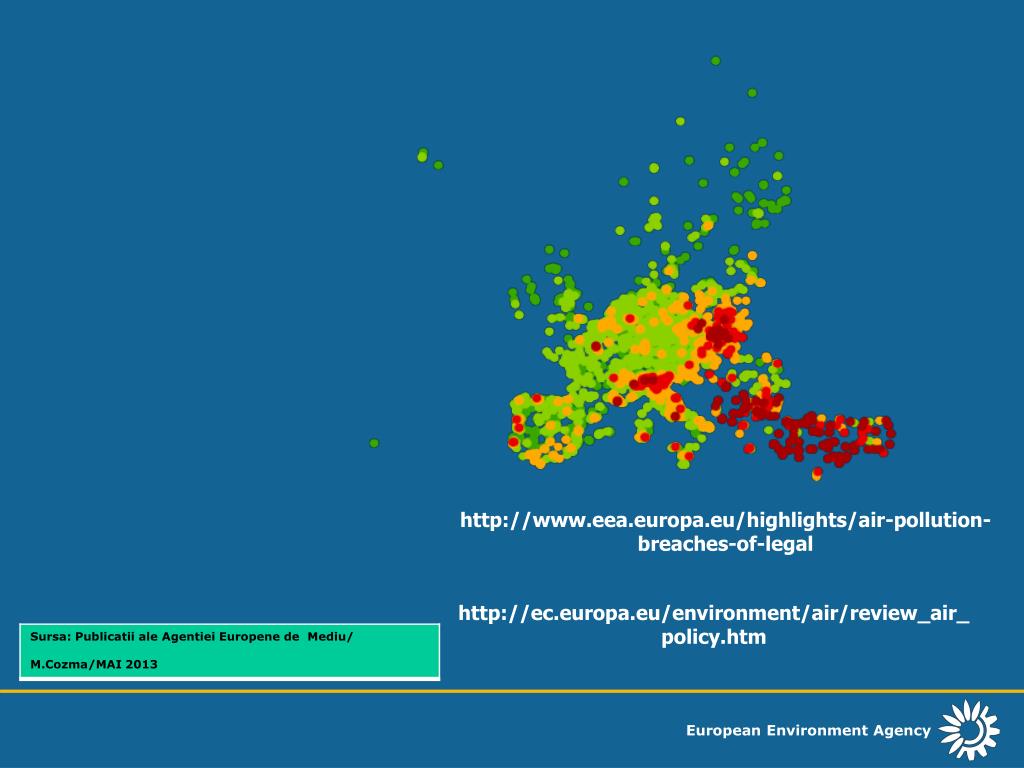 http://www.eea.europa.eu/highlights/air-pollution-breaches-of-legal

http://ec.europa.eu/environment/air/review_air_policy.htm

Sursa: Publicatii ale Agentiei Europene de Mediu/

M.Cozma/MAI 2013

European Environment Agency